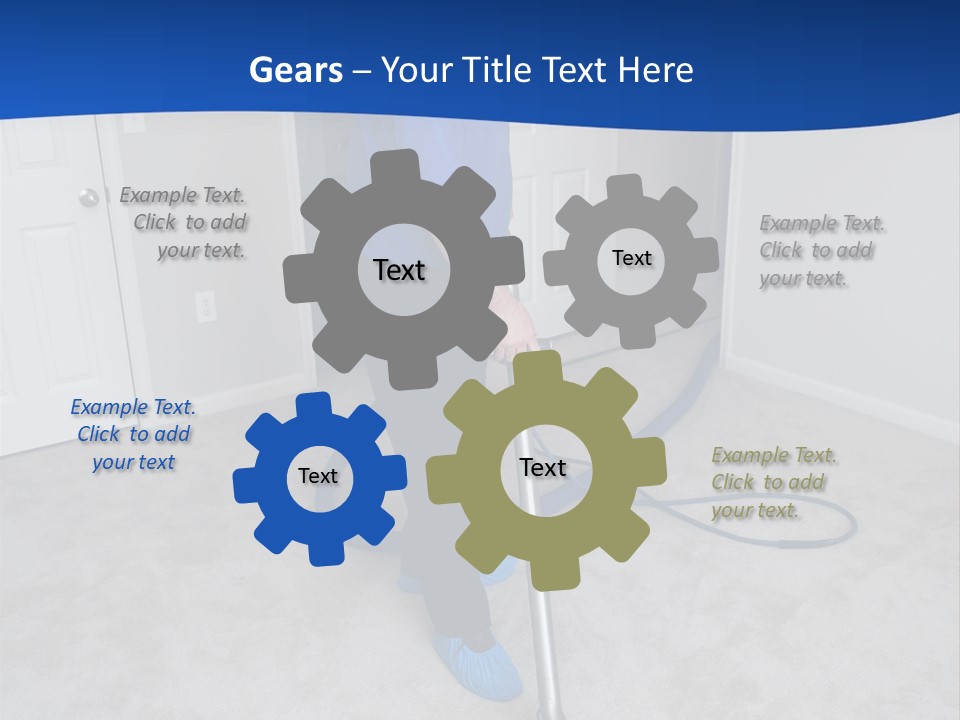 Gears – Your Title Text Here

Example Text. Click to add your text.

Text

Text

Example Text. Click to add your text.

Example Text. Click to add your text

Text

Text

Example Text. Click to add your text.